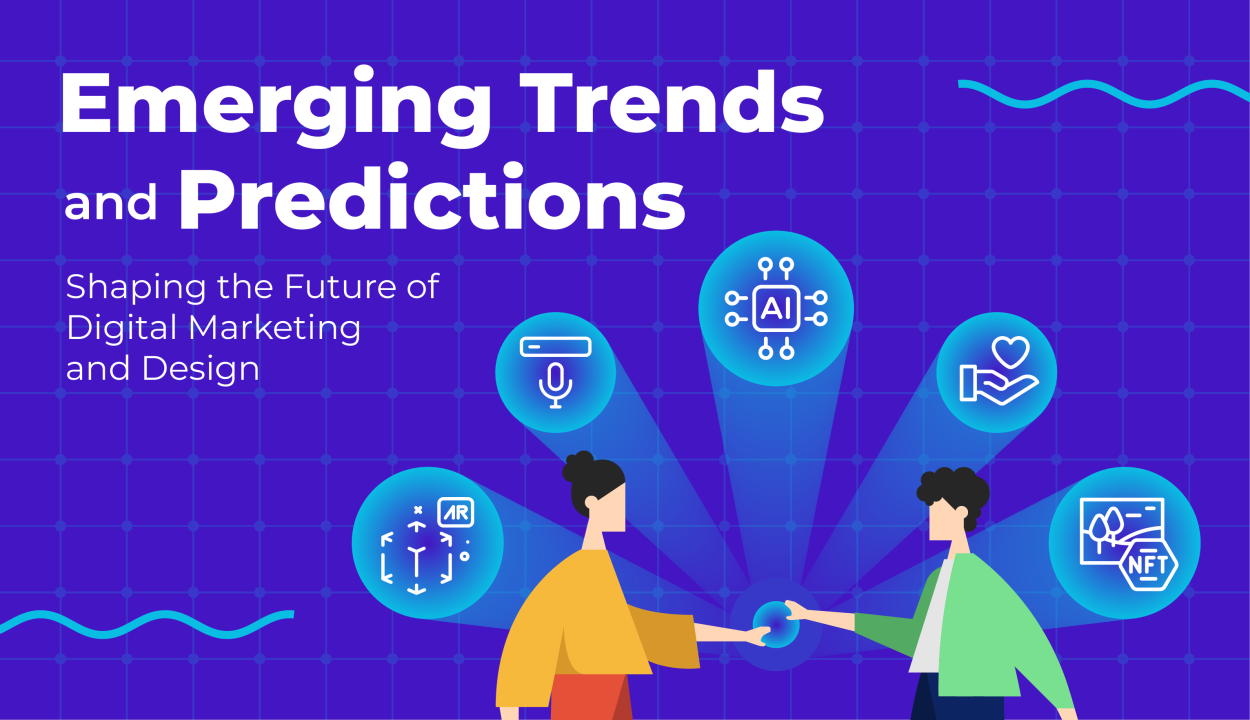 Emerging Trends and Predictions

Shaping the Future of Digital Marketing and Design

AI

AR

NFT